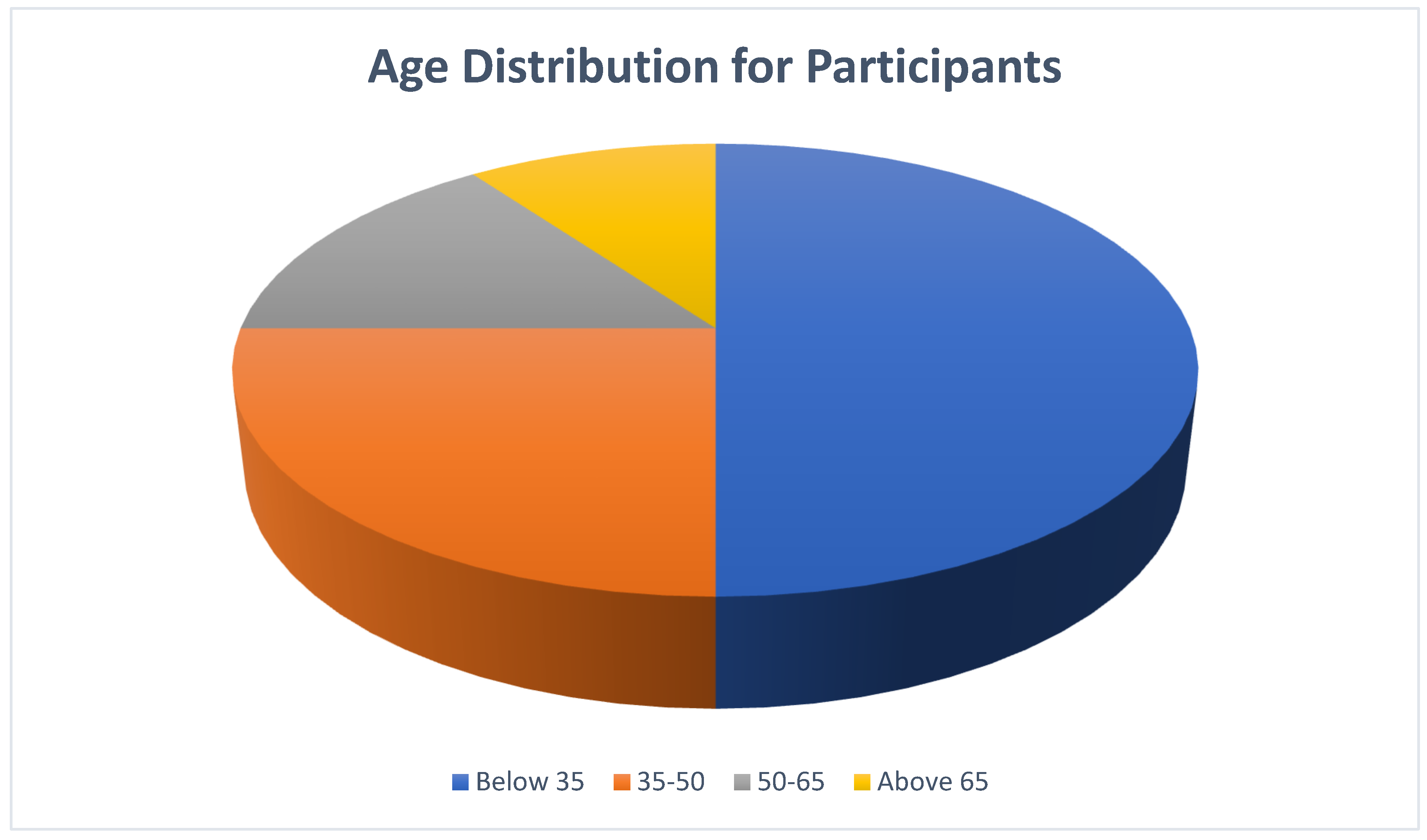 Age Distribution for Participants

Below 35 35-50 50-65 Above 65